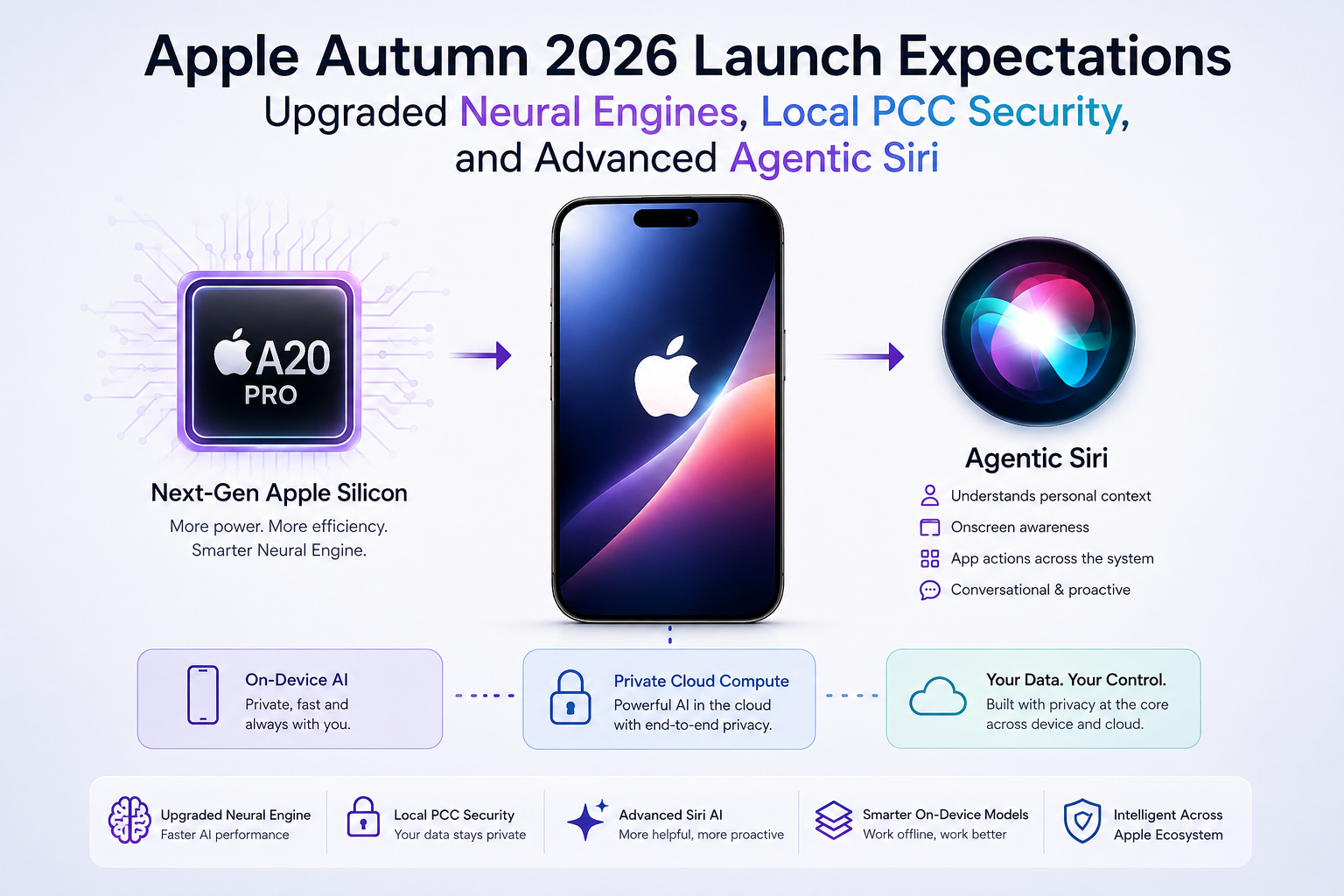 Apple Autumn 2026 Launch Expectations
Upgraded Neural Engines, Local PCC Security, and Advanced Agentic Siri

A20
PRO

Next-Gen Apple Silicon
More power. More efficiency. Smarter Neural Engine.

Agentic Siri
Understands personal context
Onscreen awareness
App actions across the system
Conversational & proactive

On-Device AI
Private, fast and always with you.

Private Cloud Compute
Powerful AI in the cloud with end-to-end privacy.

Your Data. Your Control.
Built with privacy at the core across device and cloud.

Upgraded Neural Engine
Faster AI performance

Local PCC Security
Your data stays private

Advanced Siri AI
More helpful, more proactive

Smarter On-Device Models
Work offline, work better

Intelligent Across Apple Ecosystem